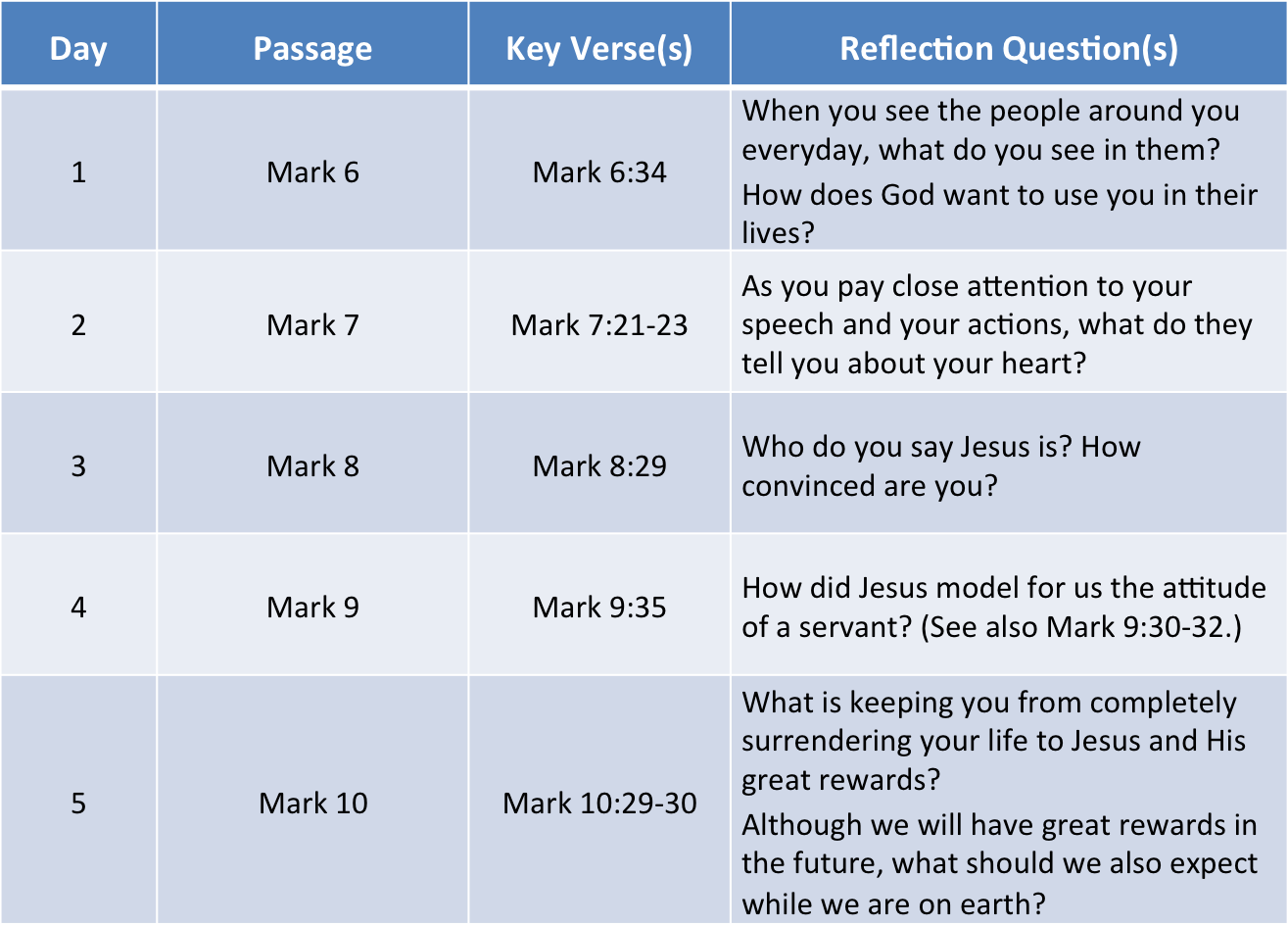 | Day | Passage | Key Verse(s) | Reflection Question(s) |
|---|---|---|---|
| 1 | Mark 6 | Mark 6:34 | When you see the people around you everyday, what do you see in them? How does God want to use you in their lives? |
| 2 | Mark 7 | Mark 7:21-23 | As you pay close attention to your speech and your actions, what do they tell you about your heart? |
| 3 | Mark 8 | Mark 8:29 | Who do you say Jesus is? How convinced are you? |
| 4 | Mark 9 | Mark 9:35 | How did Jesus model for us the attitude of a servant? (See also Mark 9:30-32.) |
| 5 | Mark 10 | Mark 10:29-30 | What is keeping you from completely surrendering your life to Jesus and His great rewards? Although we will have great rewards in the future, what should we also expect while we are on earth? |